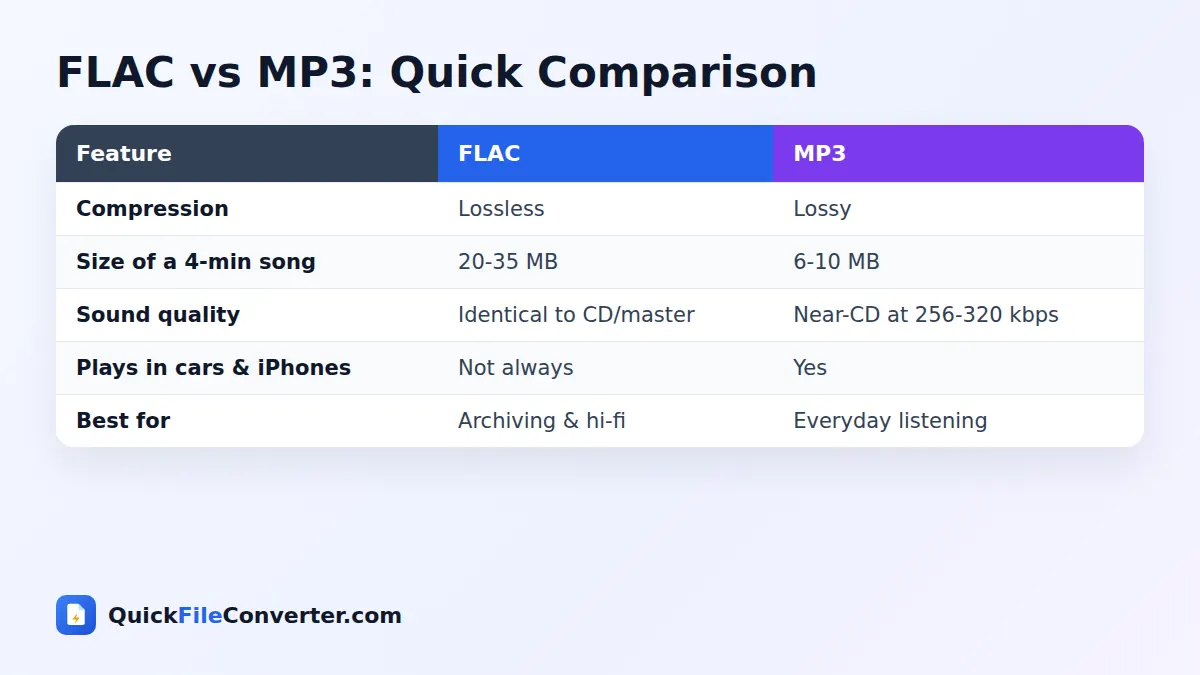 FLAC vs MP3: Quick Comparison

| Feature | FLAC | MP3 |
|---|---|---|
| Compression | Lossless | Lossy |
| Size of a 4-min song | 20-35 MB | 6-10 MB |
| Sound quality | Identical to CD/master | Near-CD at 256-320 kbps |
| Plays in cars & iPhones | Not always | Yes |
| Best for | Archiving & hi-fi | Everyday listening |

QuickFileConverter.com